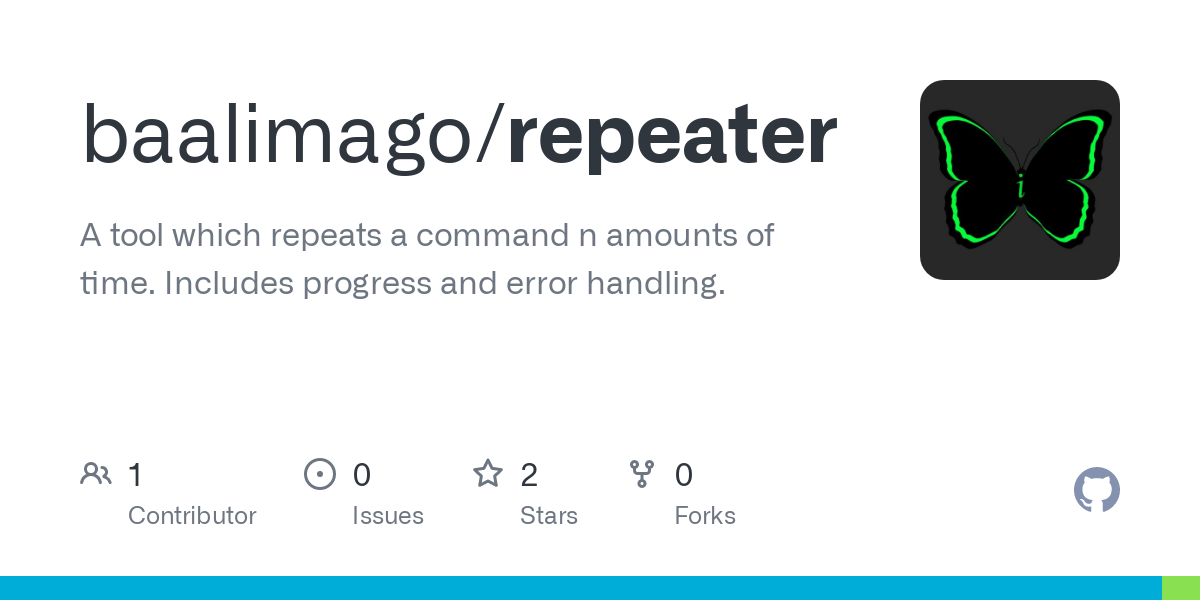 baalimago/repeater

A tool which repeats a command n amounts of time. Includes progress and error handling.

i

1 Contributor

0 Issues

2 Stars

0 Forks